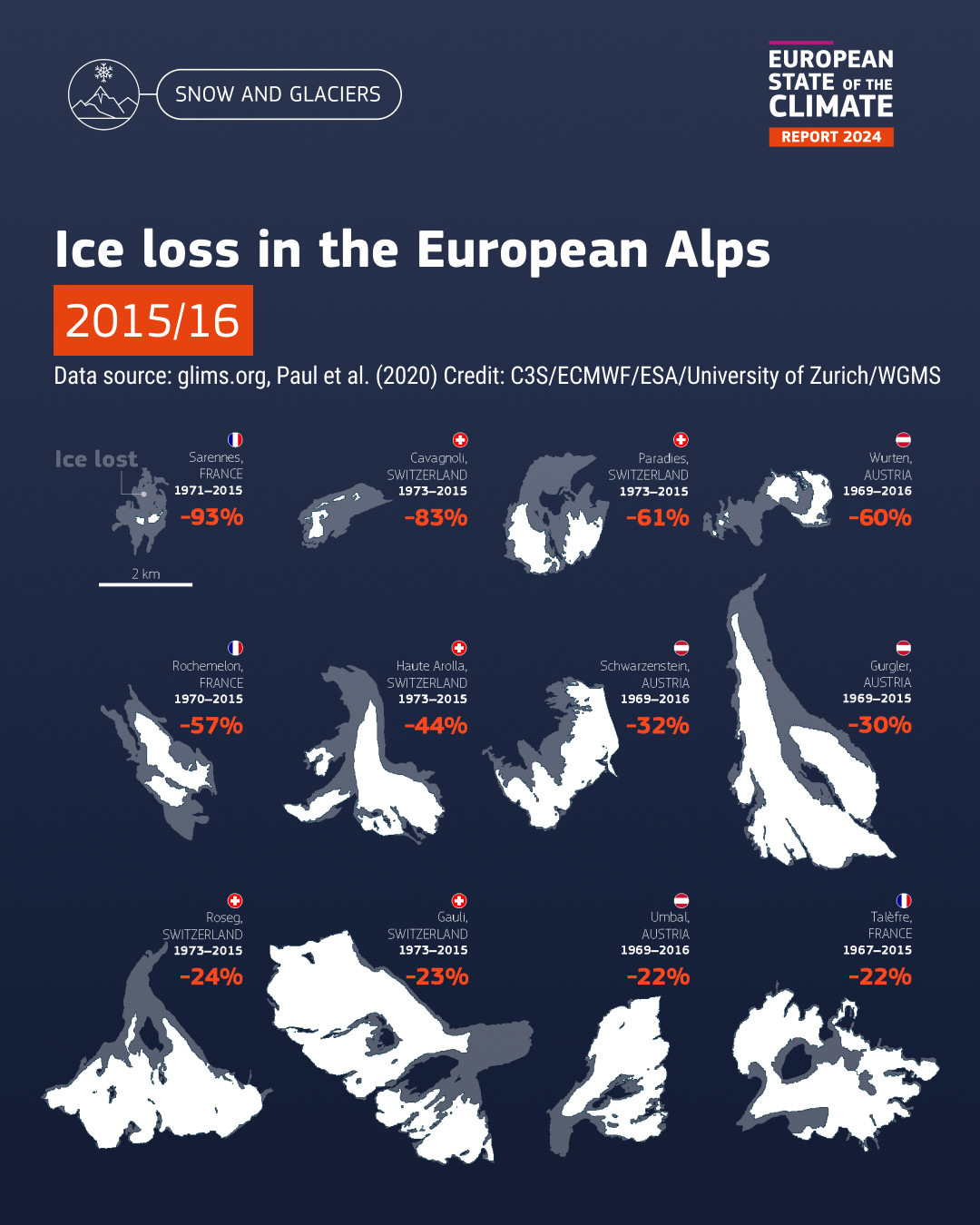 SNOW AND GLACIERS

EUROPEAN STATE OF THE CLIMATE
REPORT 2024

Ice loss in the European Alps

2015/16

Data source: glims.org, Paul et al. (2020) Credit: C3S/ECMWF/ESA/University of Zurich/WGMS

Ice lost

2 km

Sarennes, FRANCE
1971–2015
-93%

Cavagnoli, SWITZERLAND
1973–2015
-83%

Paradies, SWITZERLAND
1973–2015
-61%

Wurten, AUSTRIA
1969–2016
-60%

Rochemelon, FRANCE
1970–2015
-57%

Haute Arolla, SWITZERLAND
1973–2015
-44%

Schwarzenstein, AUSTRIA
1969–2016
-32%

Gurgler, AUSTRIA
1969–2015
-30%

Roseg, SWITZERLAND
1973–2015
-24%

Gauli, SWITZERLAND
1973–2015
-23%

Umbal, AUSTRIA
1969–2016
-22%

Talèfre, FRANCE
1967–2015
-22%